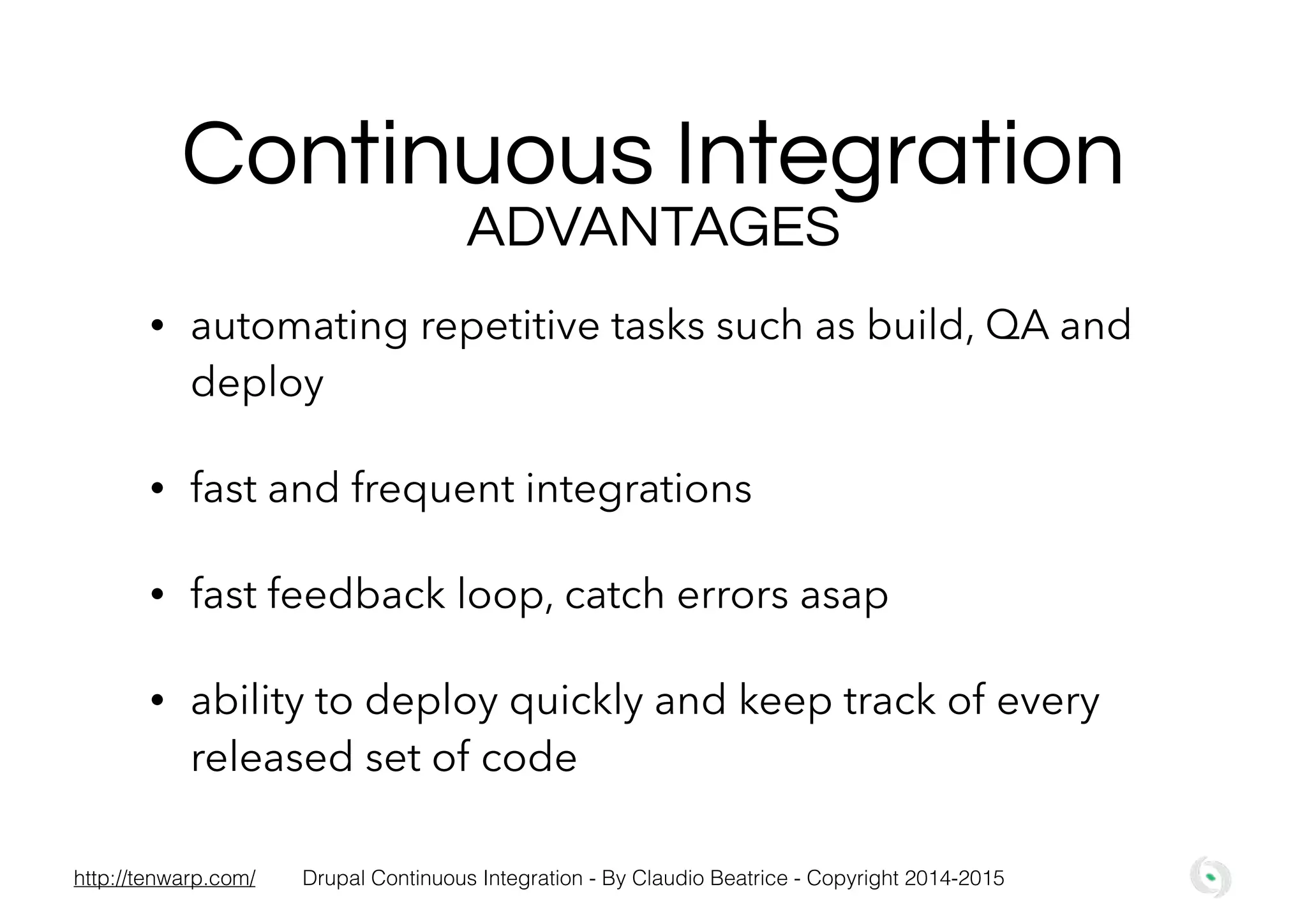 Continuous Integration
ADVANTAGES

• automating repetitive tasks such as build, QA and deploy

• fast and frequent integrations

• fast feedback loop, catch errors asap

• ability to deploy quickly and keep track of every released set of code

http://tenwarp.com/ Drupal Continuous Integration - By Claudio Beatrice - Copyright 2014-2015